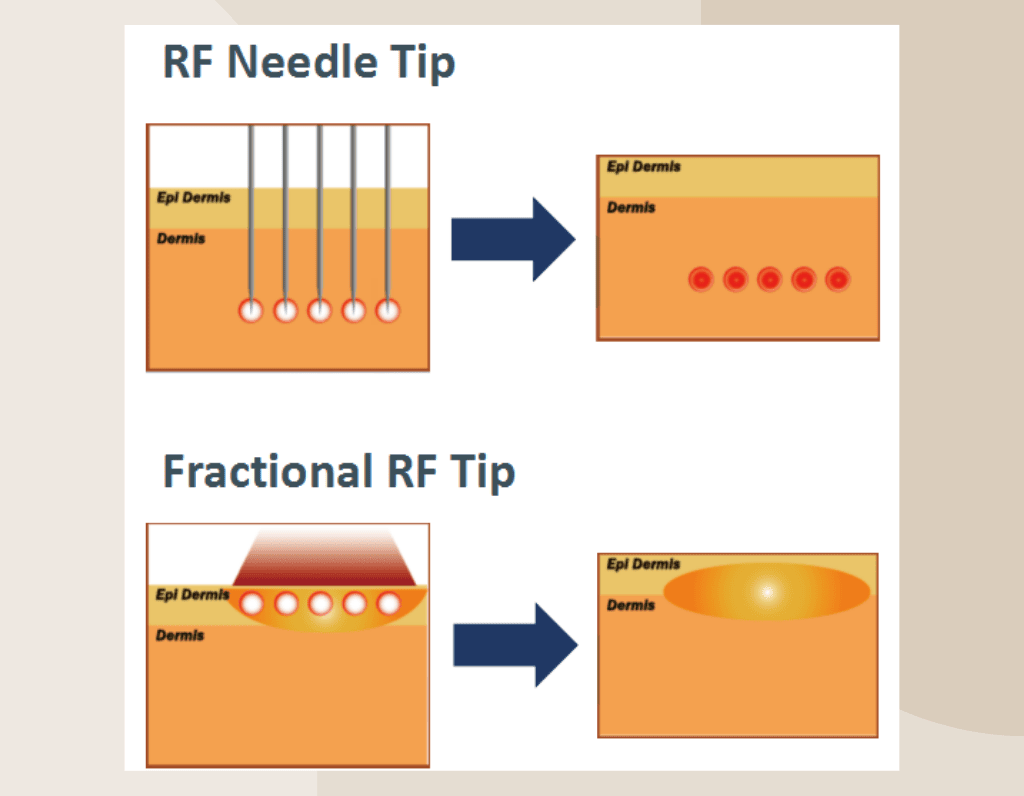 RF Needle Tip

Epi Dermis
Dermis

Epi Dermis
Dermis

Fractional RF Tip

Epi Dermis
Dermis

Epi Dermis
Dermis